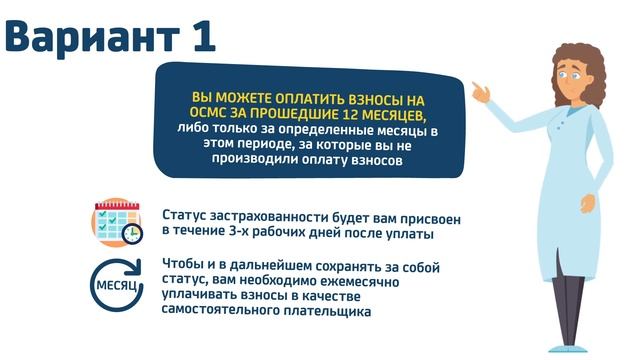 Вариант 1

ВЫ МОЖЕТЕ ОПЛАТИТЬ ВЗНОСЫ НА ОСМС ЗА ПРОШЕДШИЕ 12 МЕСЯЦЕВ, либо только за определенные месяцы в этом периоде, за которые вы не производили оплату взносов

Статус застрахованности будет вам присвоен в течение 3-х рабочих дней после уплаты

МЕСЯЦ

Чтобы и в дальнейшем сохранять за собой статус, вам необходимо ежемесячно уплачивать взносы в качестве самостоятельного плательщика